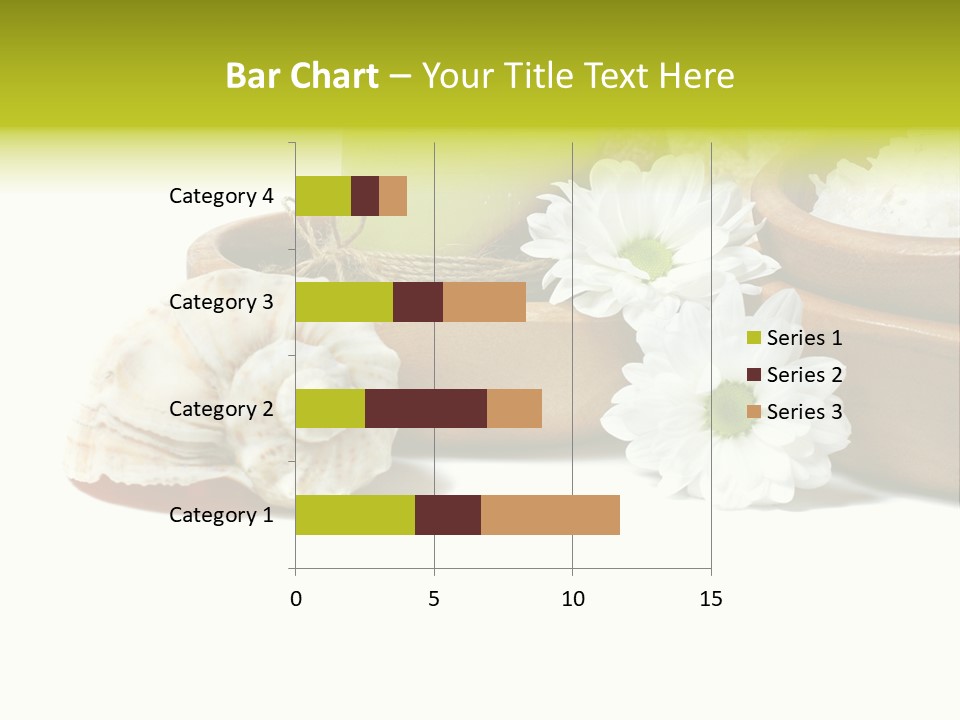 Bar Chart – Your Title Text Here

Category 4
Category 3
Category 2
Category 1

0
5
10
15

Series 1
Series 2
Series 3